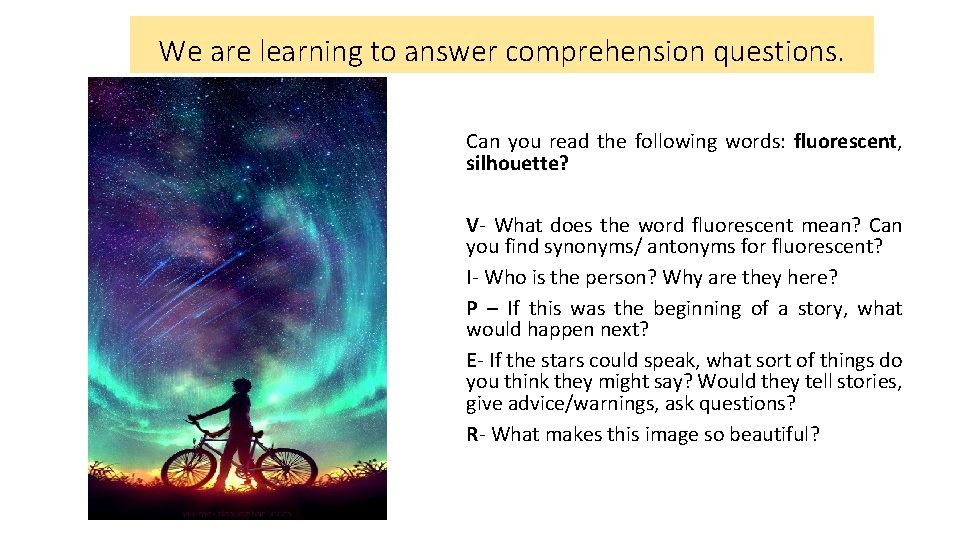 We are learning to answer comprehension questions.

Can you read the following words: fluorescent, silhouette?

V- What does the word fluorescent mean? Can you find synonyms/ antonyms for fluorescent?

I- Who is the person? Why are they here?

P – If this was the beginning of a story, what would happen next?

E- If the stars could speak, what sort of things do you think they might say? Would they tell stories, give advice/warnings, ask questions?

R- What makes this image so beautiful?